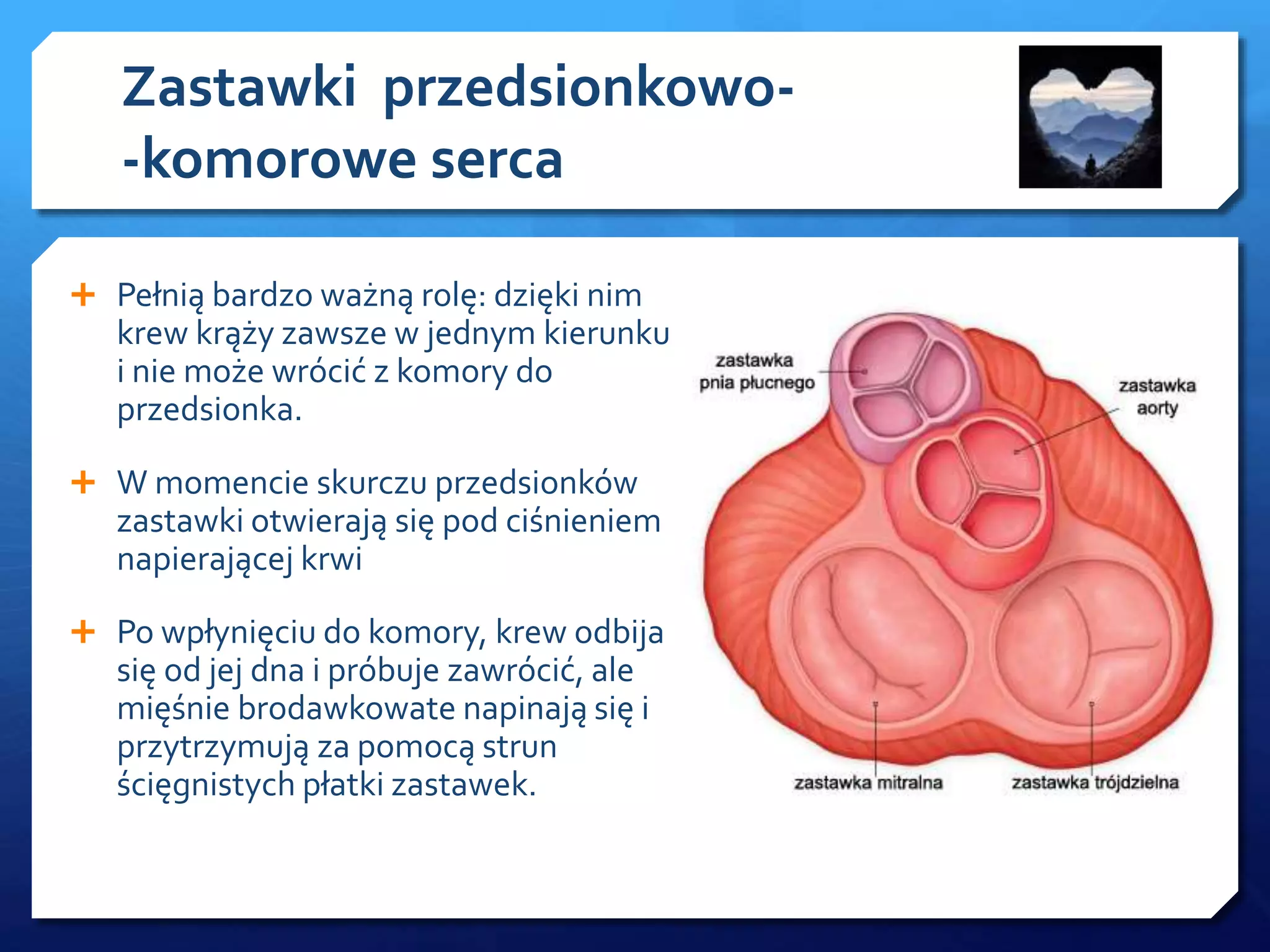 Zastawki przedsionkowo-
-komorowe serca

+ Pełnią bardzo ważną rolę: dzięki nim krew krąży zawsze w jednym kierunku i nie może wrócić z komory do przedsionka.

+ W momencie skurczu przedsionków zastawki otwierają się pod ciśnieniem napierającej krwi

+ Po wpłynięciu do komory, krew odbija się od jej dna i próbuje zawrócić, ale mięśnie brodawkowate napinają się i przytrzymują za pomocą strun ścięgnistych płatki zastawek.

zastawka pnia płucnego

zastawka aorty

zastawka mitralna

zastawka trójdzielna